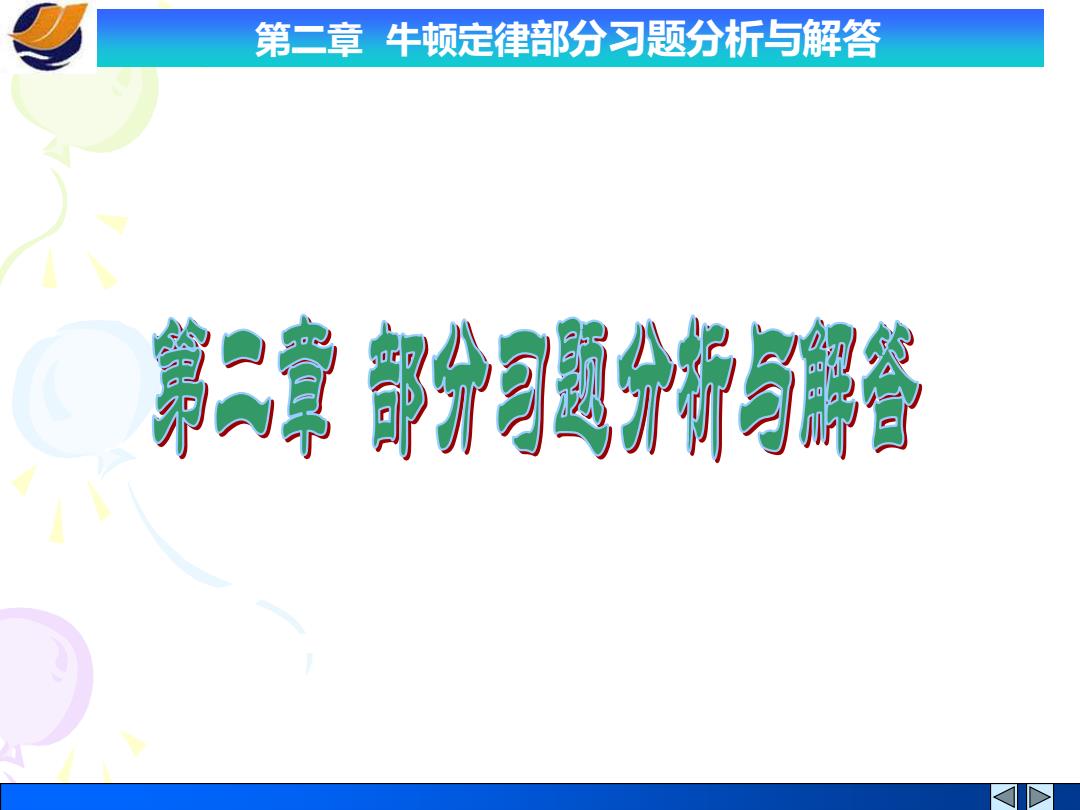 第二章 牛顿定律部分习题分析与解答

第二章 部分习题分析与解答